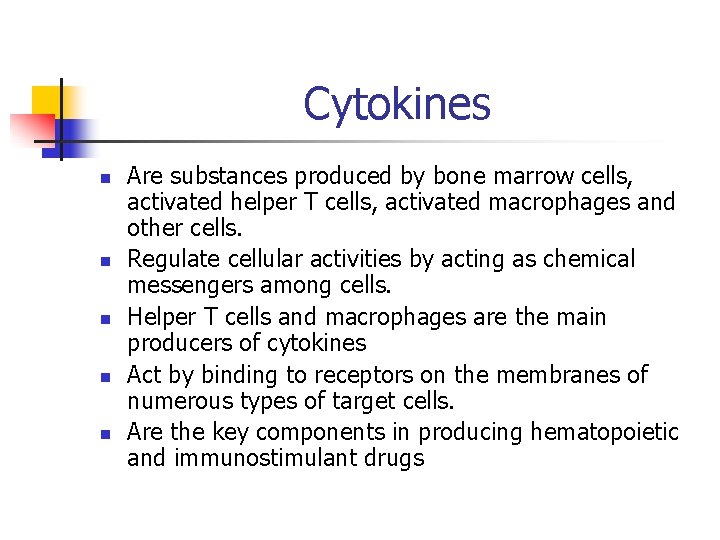 Cytokines

- Are substances produced by bone marrow cells, activated helper T cells, activated macrophages and other cells.
- Regulate cellular activities by acting as chemical messengers among cells.
- Helper T cells and macrophages are the main producers of cytokines
- Act by binding to receptors on the membranes of numerous types of target cells.
- Are the key components in producing hematopoietic and immunostimulant drugs